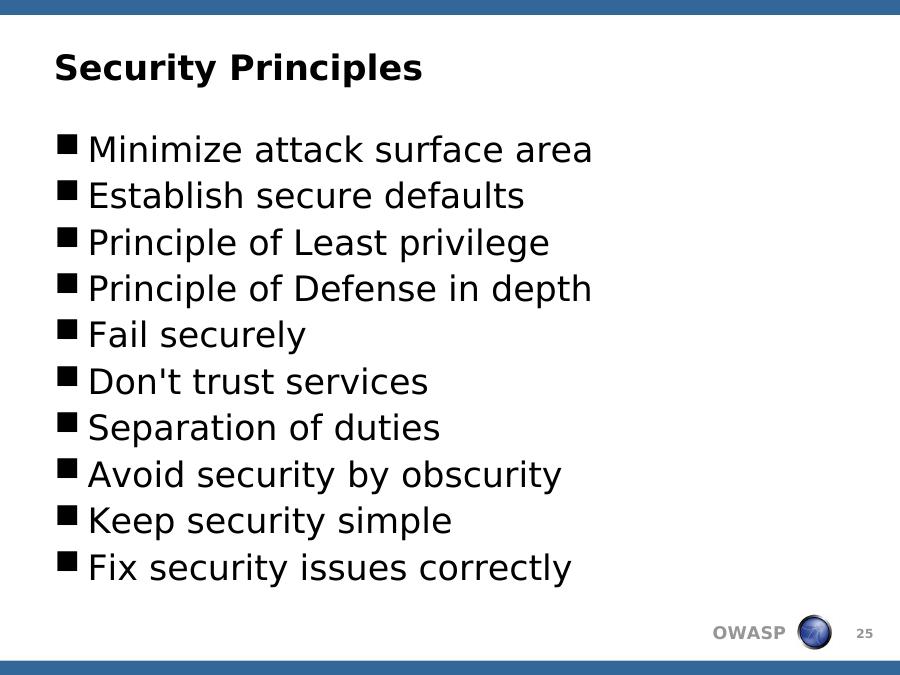 Security Principles

■ Minimize attack surface area
■ Establish secure defaults
■ Principle of Least privilege
■ Principle of Defense in depth
■ Fail securely
■ Don't trust services
■ Separation of duties
■ Avoid security by obscurity
■ Keep security simple
■ Fix security issues correctly

OWASP 25